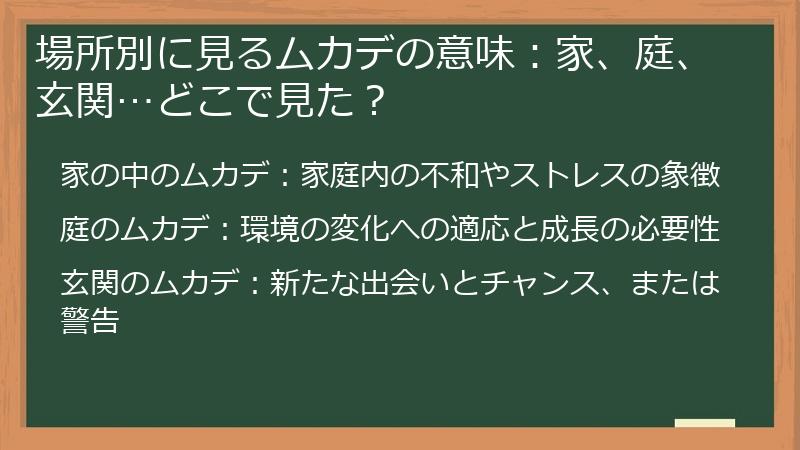 場所別に見るムカデの意味：家、庭、玄関…どこで見た？

家の中のムカデ：家庭内の不和やストレスの象徴

庭のムカデ：環境の変化への適応と成長の必要性

玄関のムカデ：新たな出会いとチャンス、または警告